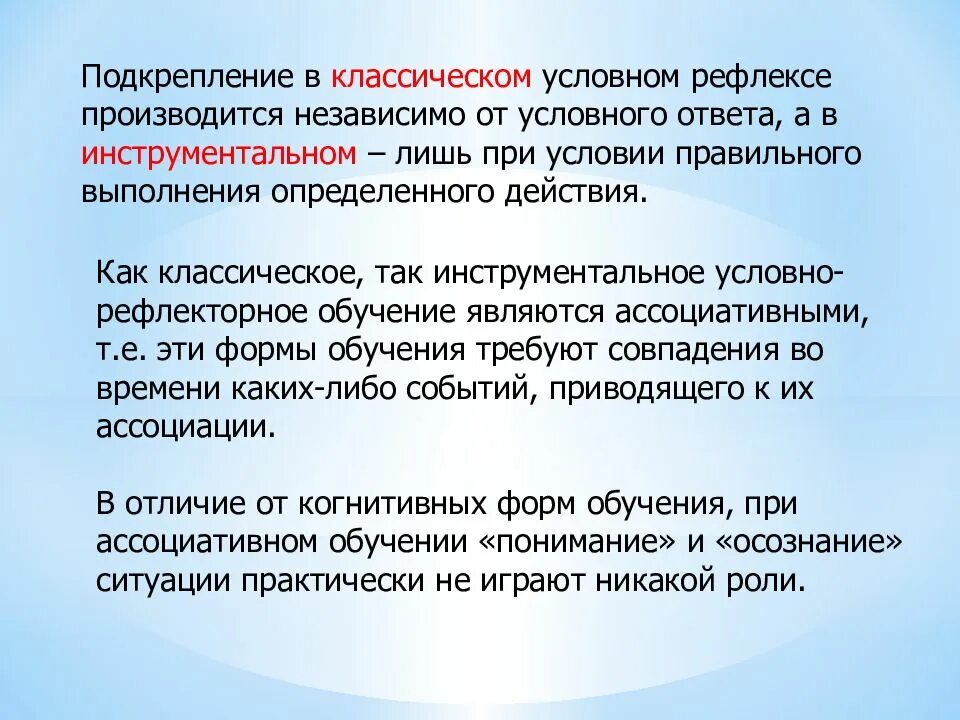 Подкрепление в классическом условном рефлексе производится независимо от условного ответа, а в инструментальном – лишь при условии правильного выполнения определенного действия.

Как классическое, так инструментальное условно-рефлекторное обучение являются ассоциативными, т.е. эти формы обучения требуют совпадения во времени каких-либо событий, приводящего к их ассоциации.

В отличие от когнитивных форм обучения, при ассоциативном обучении «понимание» и «осознание» ситуации практически не играют никакой роли.